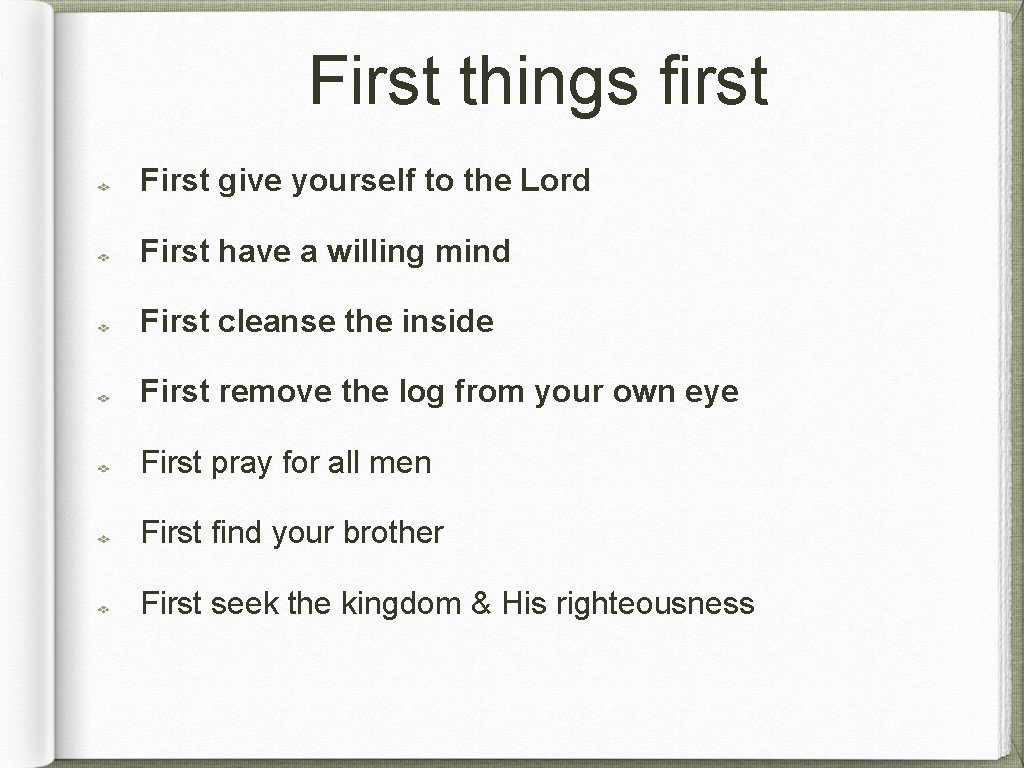 First things first

First give yourself to the Lord

First have a willing mind

First cleanse the inside

First remove the log from your own eye

First pray for all men

First find your brother

First seek the kingdom & His righteousness